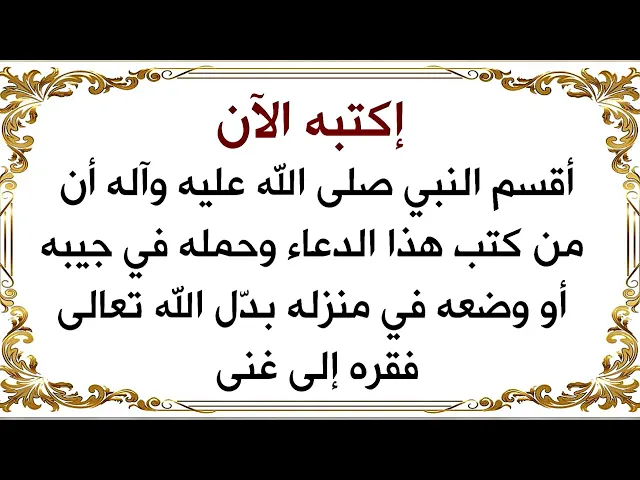 إكتبه الآن

أقسم النبي صلى اللّه عليه وآله أن من كتب هذا الدعاء وحمله في جيبه أو وضعه في منزله بدّل اللّه تعالى فقره إلى غنى